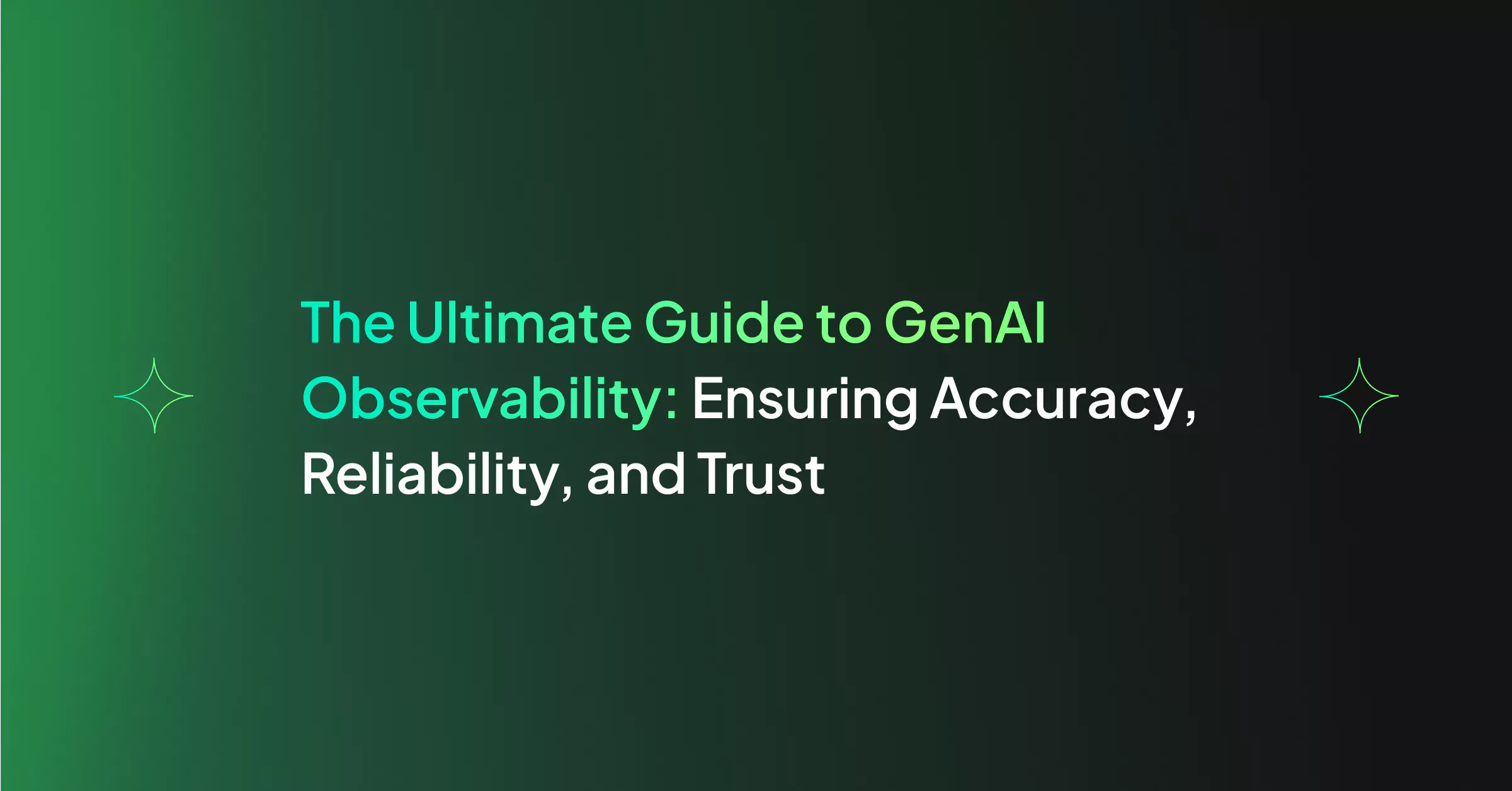 The Ultimate Guide to GenAI Observability: Ensuring Accuracy, Reliability, and Trust